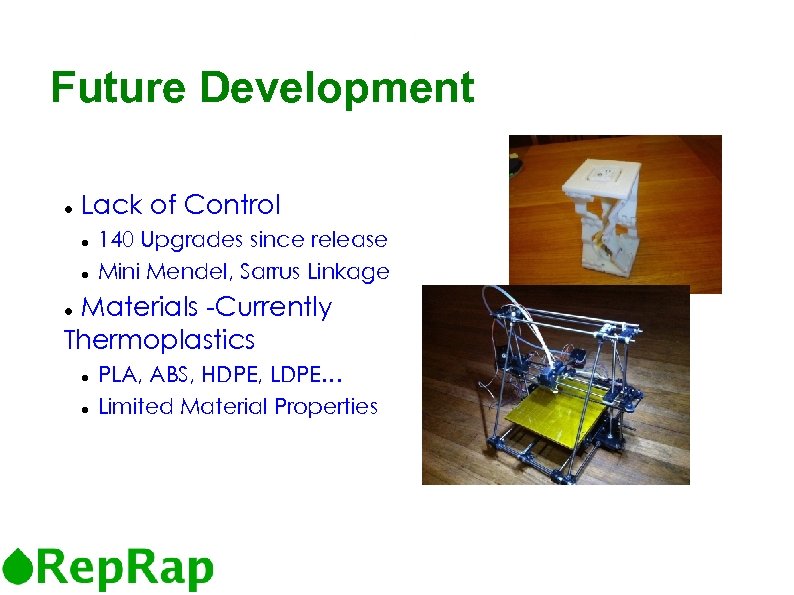 Future Development

- Lack of Control
  - 140 Upgrades since release
  - Mini Mendel, Sarrus Linkage
- Materials -Currently Thermoplastics
  - PLA, ABS, HDPE, LDPE...
  - Limited Material Properties

RepRap